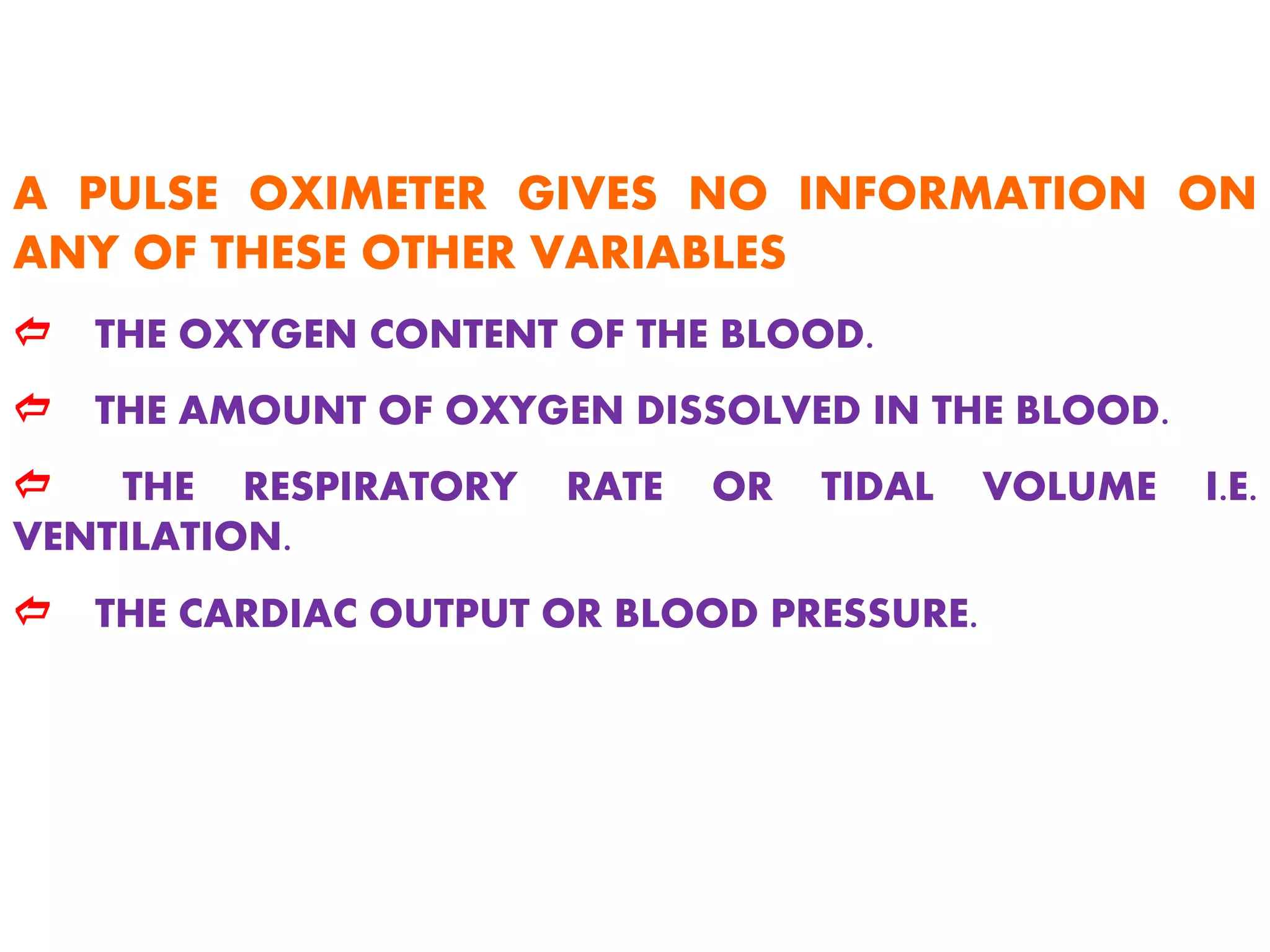 A PULSE OXIMETER GIVES NO INFORMATION ON ANY OF THESE OTHER VARIABLES

⇦ THE OXYGEN CONTENT OF THE BLOOD.

⇦ THE AMOUNT OF OXYGEN DISSOLVED IN THE BLOOD.

⇦ THE RESPIRATORY RATE OR TIDAL VOLUME I.E. VENTILATION.

⇦ THE CARDIAC OUTPUT OR BLOOD PRESSURE.